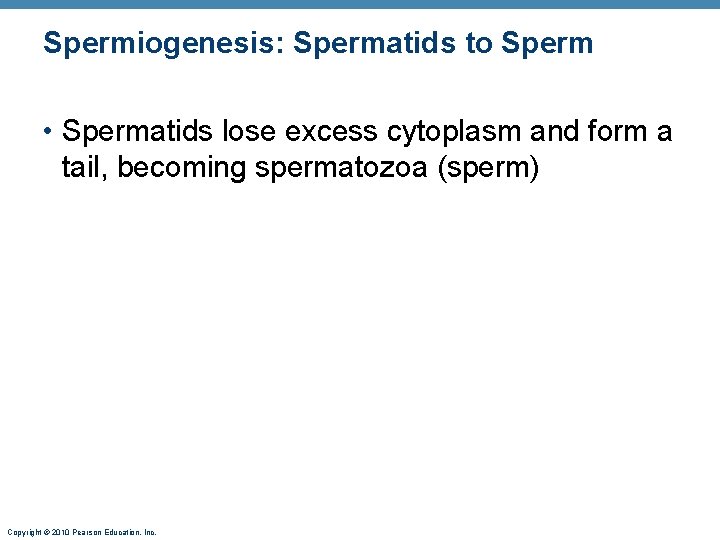 Spermiogenesis: Spermatids to Sperm

• Spermatids lose excess cytoplasm and form a tail, becoming spermatozoa (sperm)

Copyright © 2010 Pearson Education, Inc.